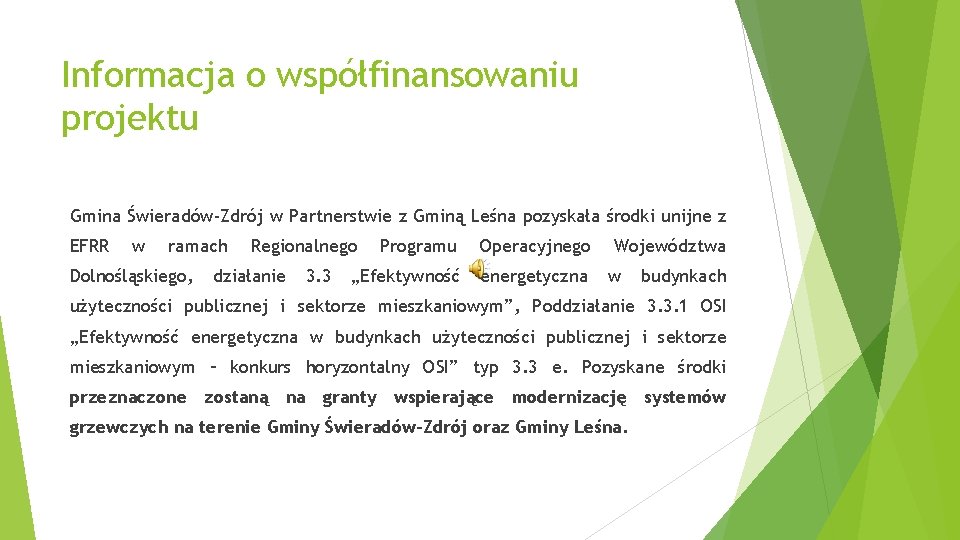 Informacja o współfinansowaniu projektu

Gmina Świeradów-Zdrój w Partnerstwie z Gminą Leśna pozyskała środki unijne z EFRR w ramach Regionalnego Programu Operacyjnego Województwa Dolnośląskiego, działanie 3.3 „Efektywność energetyczna w budynkach użyteczności publicznej i sektorze mieszkaniowym”, Poddziałanie 3.3.1 OSI „Efektywność energetyczna w budynkach użyteczności publicznej i sektorze mieszkaniowym – konkurs horyzontalny OSI” typ 3.3 e. Pozyskane środki przeznaczone zostaną na granty wspierające modernizację systemów grzewczych na terenie Gminy Świeradów-Zdrój oraz Gminy Leśna.